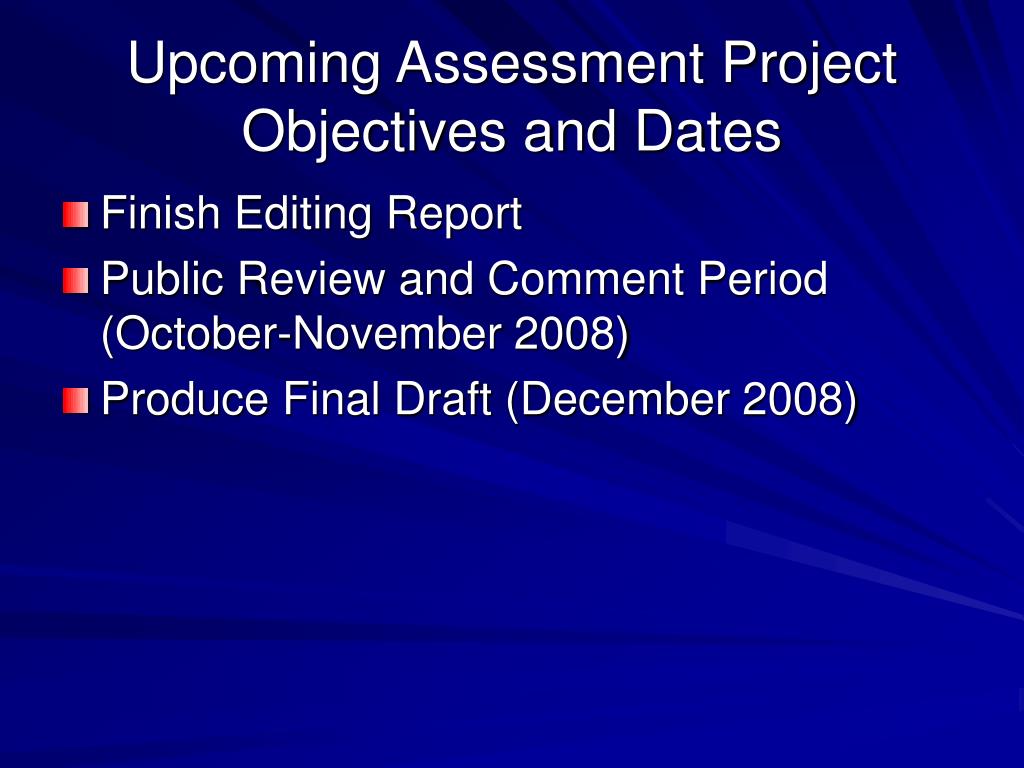 Upcoming Assessment Project Objectives and Dates

Finish Editing Report

Public Review and Comment Period (October-November 2008)

Produce Final Draft (December 2008)